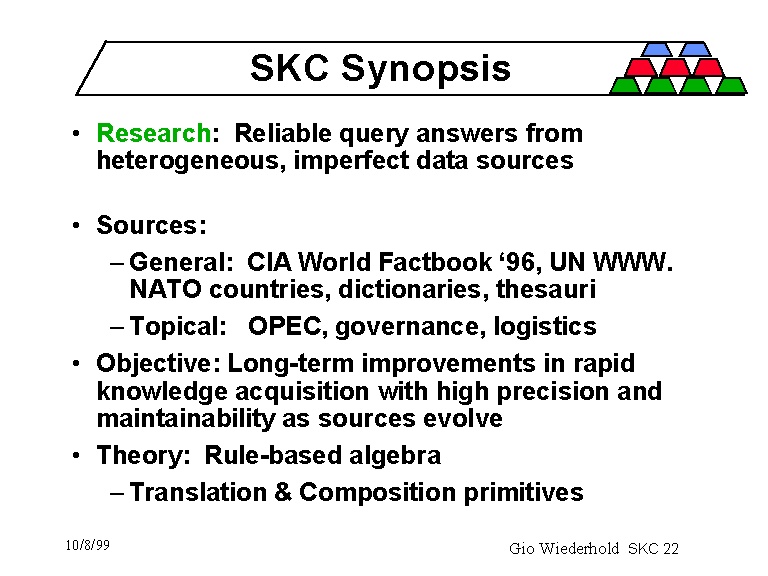 SKC Synopsis

• Research: Reliable query answers from heterogeneous, imperfect data sources

• Sources:
– General: CIA World Factbook ‘96, UN WWW. NATO countries, dictionaries, thesauri
– Topical: OPEC, governance, logistics

• Objective: Long-term improvements in rapid knowledge acquisition with high precision and maintainability as sources evolve

• Theory: Rule-based algebra
– Translation & Composition primitives

10/8/99

Gio Wiederhold SKC 22